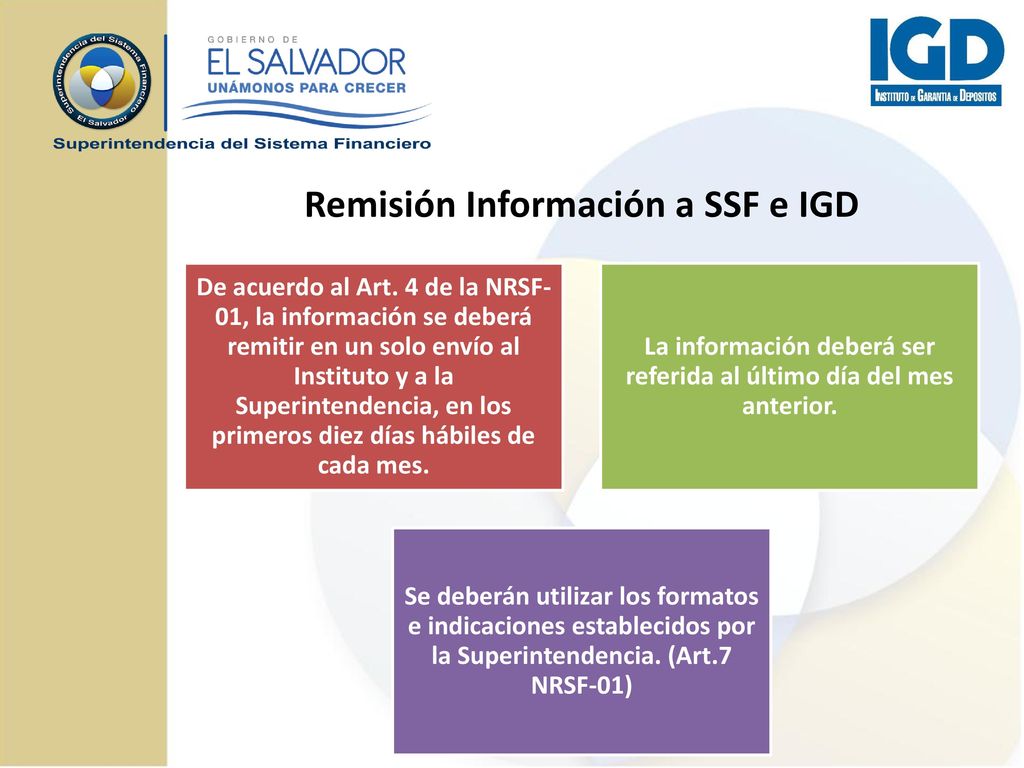 Superintendencia del Sistema Financiero El Salvador

GOBIERNO DE
EL SALVADOR
UNÁMONOS PARA CRECER

Superintendencia del Sistema Financiero

IGD
INSTITUTO DE GARANTIA DE DEPOSITOS

Remisión Información a SSF e IGD

De acuerdo al Art. 4 de la NRSF-01, la información se deberá remitir en un solo envío al Instituto y a la Superintendencia, en los primeros diez días hábiles de cada mes.

La información deberá ser referida al último día del mes anterior.

Se deberán utilizar los formatos e indicaciones establecidos por la Superintendencia. (Art.7 NRSF-01)